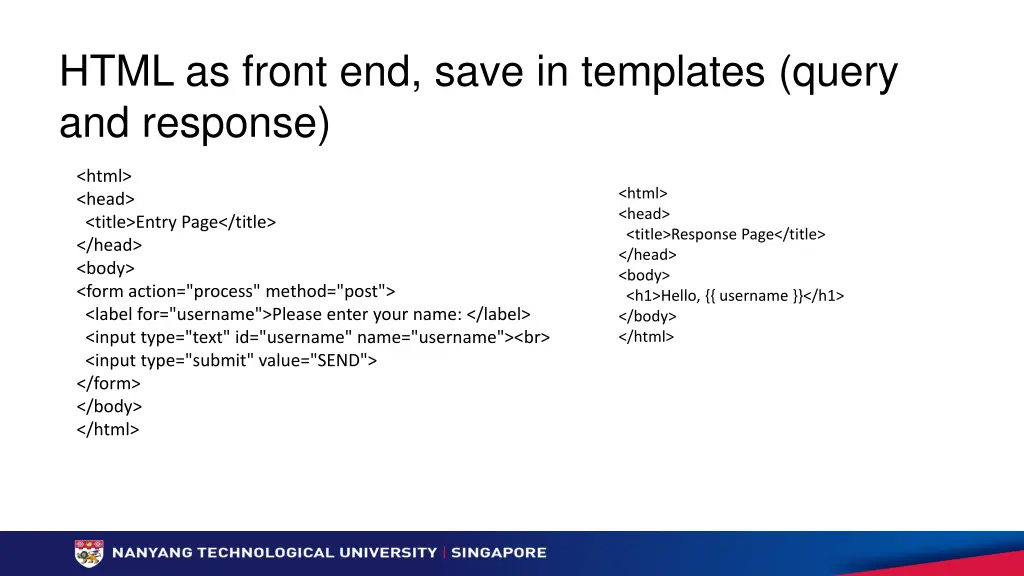 HTML as front end, save in templates (query and response)

<html>
<head>
<title>Entry Page</title>
</head>
<body>
<form action="process" method="post">
<label for="username">Please enter your name: </label>
<input type="text" id="username" name="username"><br>
<input type="submit" value="SEND">
</form>
</body>
</html>

<html>
<head>
<title>Response Page</title>
</head>
<body>
<h1>Hello, {{ username }}</h1>
</body>
</html>

NANYANG TECHNOLOGICAL UNIVERSITY | SINGAPORE